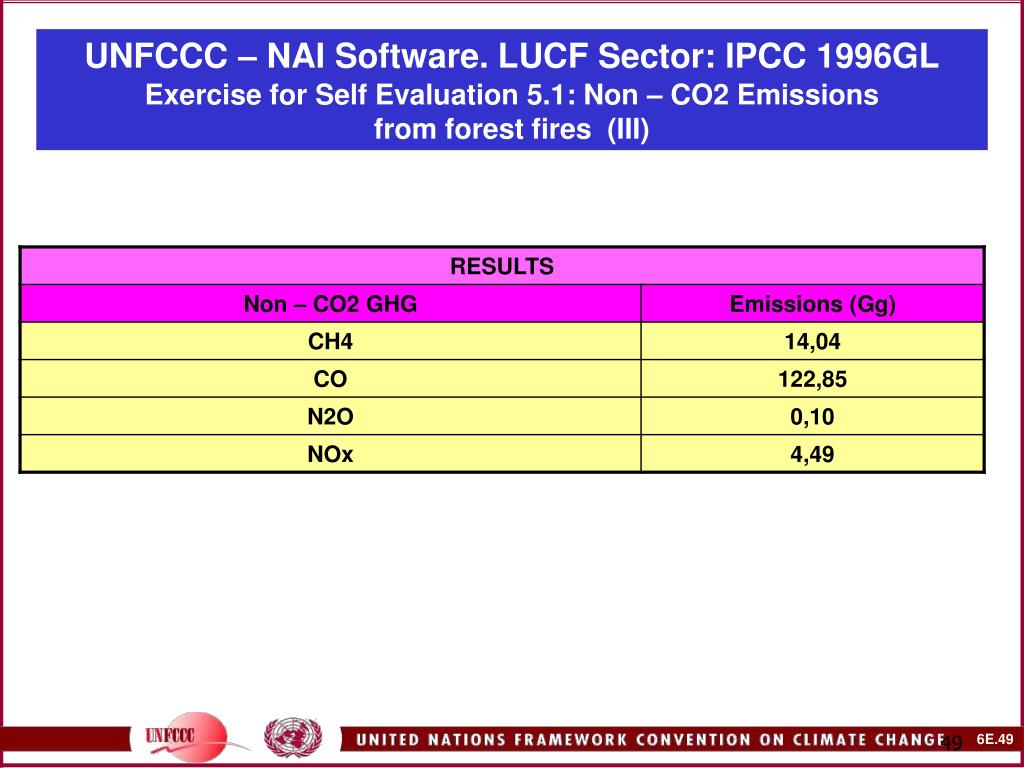 UNFCCC – NAI Software. LUCF Sector: IPCC 1996GL
Exercise for Self Evaluation 5.1: Non – CO2 Emissions from forest fires (III)

| RESULTS | |
|---|---|
| Non – CO2 GHG | Emissions (Gg) |
| CH4 | 14,04 |
| CO | 122,85 |
| N2O | 0,10 |
| NOx | 4,49 |

UNFCCC

UNITED NATIONS FRAMEWORK CONVENTION ON CLIMATE CHANGE 49

6E.49